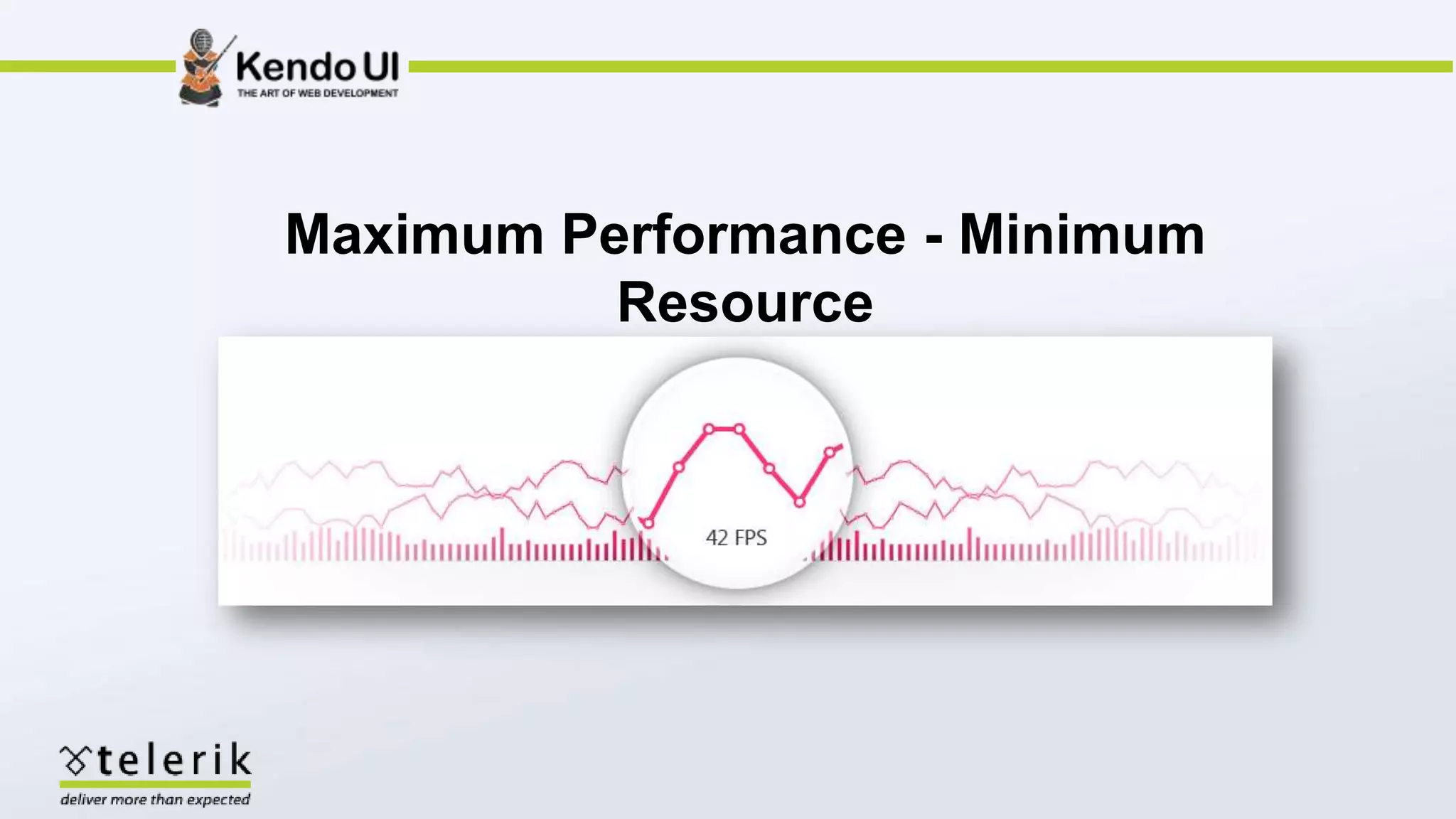 Kendo UI
THE ART OF WEB DEVELOPMENT

Maximum Performance - Minimum Resource

42 FPS

telerik
deliver more than expected